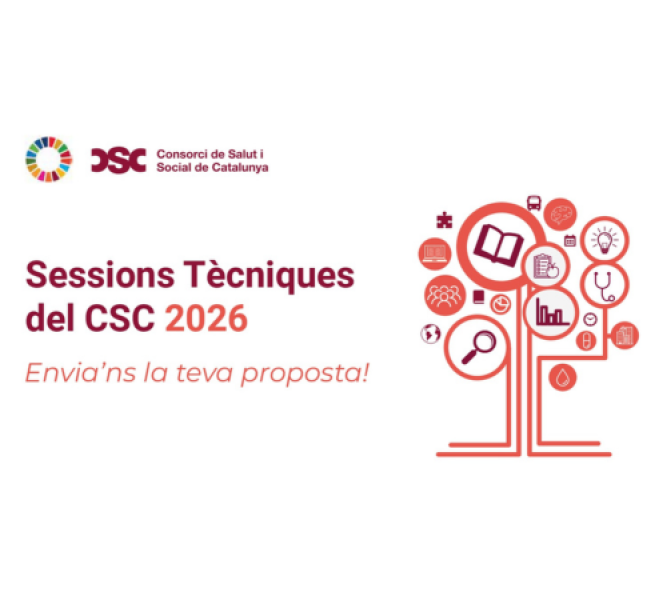 CSC Consorci de Salut i Social de Catalunya

Sessions Tècniques del CSC 2026

Envia'ns la teva proposta!